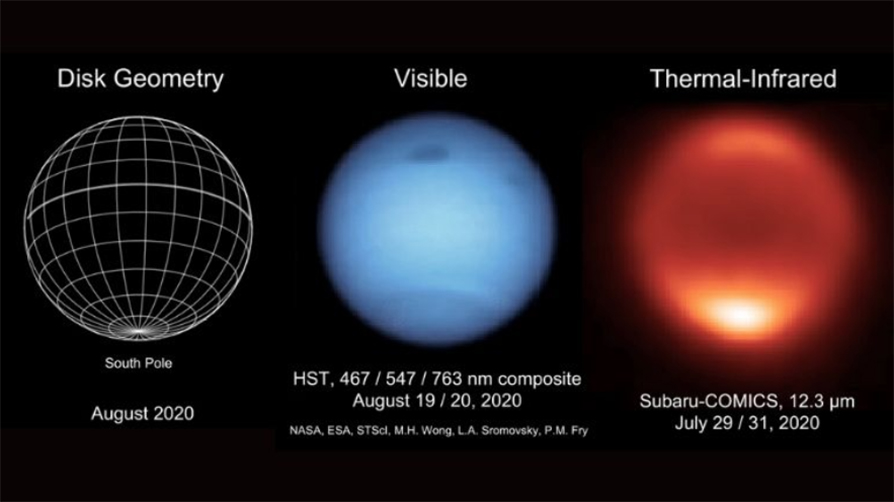 Disk Geometry

South Pole

August 2020

Visible

HST, 467 / 547 / 763 nm composite
August 19 / 20, 2020

NASA, ESA, STScI, M.H. Wong, L.A. Sromovsky, P.M. Fry

Thermal-Infrared

Subaru-COMICS, 12.3 μm
July 29 / 31, 2020